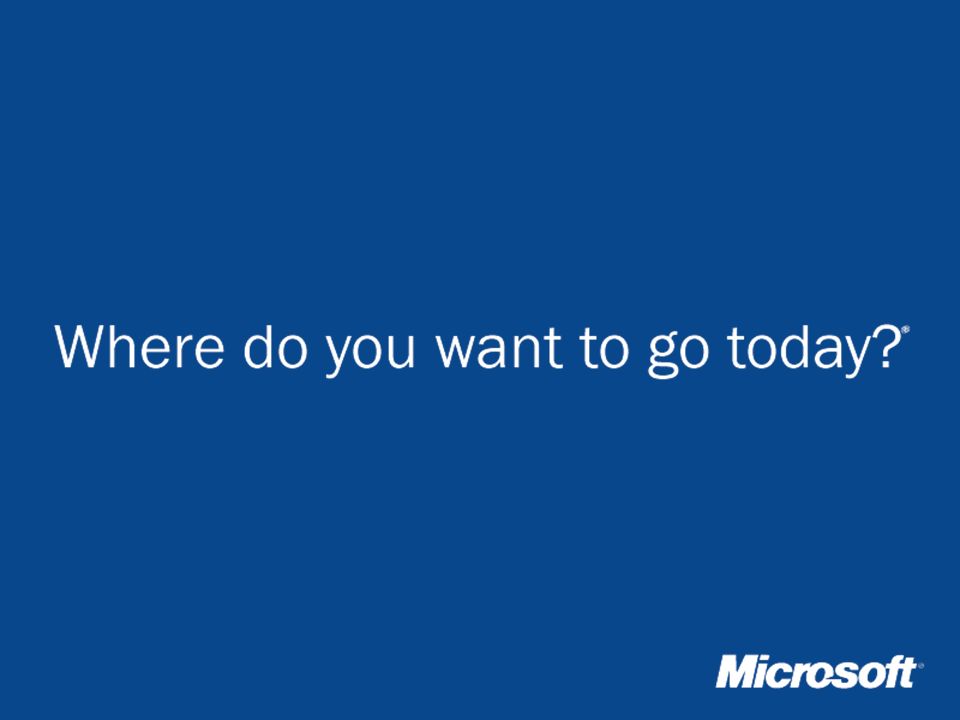 Where do you want to go today?®

Microsoft®